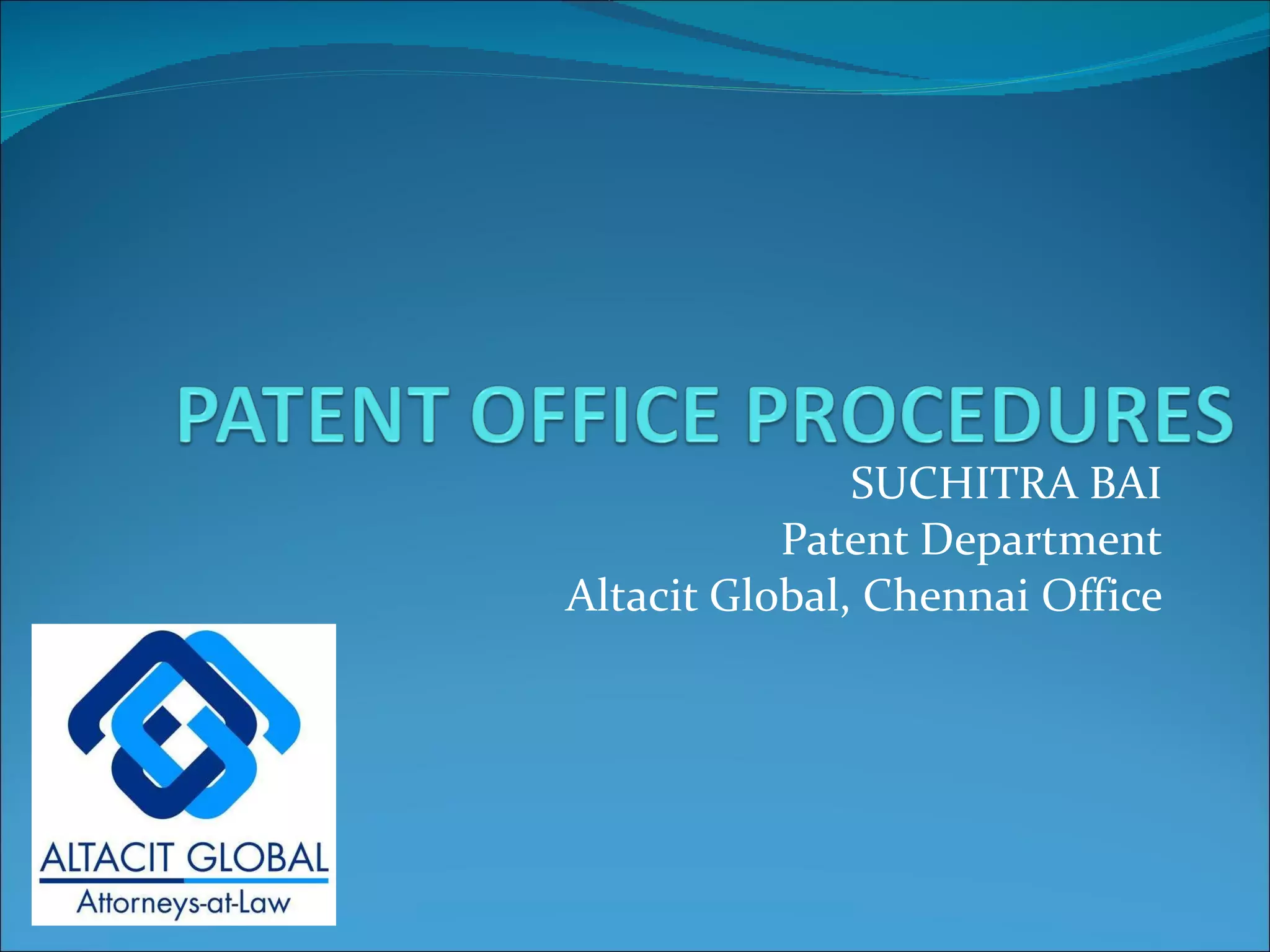 PATENT OFFICE PROCEDURES

SUCHITRA BAI
Patent Department
Altacit Global, Chennai Office

ALTACIT GLOBAL
Attorneys-at-Law